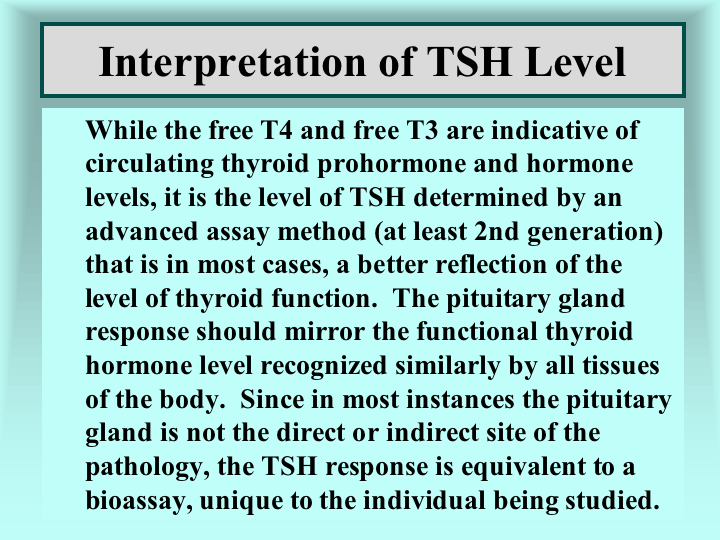 Interpretation of TSH Level

While the free T4 and free T3 are indicative of circulating thyroid prohormone and hormone levels, it is the level of TSH determined by an advanced assay method (at least 2nd generation) that is in most cases, a better reflection of the level of thyroid function. The pituitary gland response should mirror the functional thyroid hormone level recognized similarly by all tissues of the body. Since in most instances the pituitary gland is not the direct or indirect site of the pathology, the TSH response is equivalent to a bioassay, unique to the individual being studied.